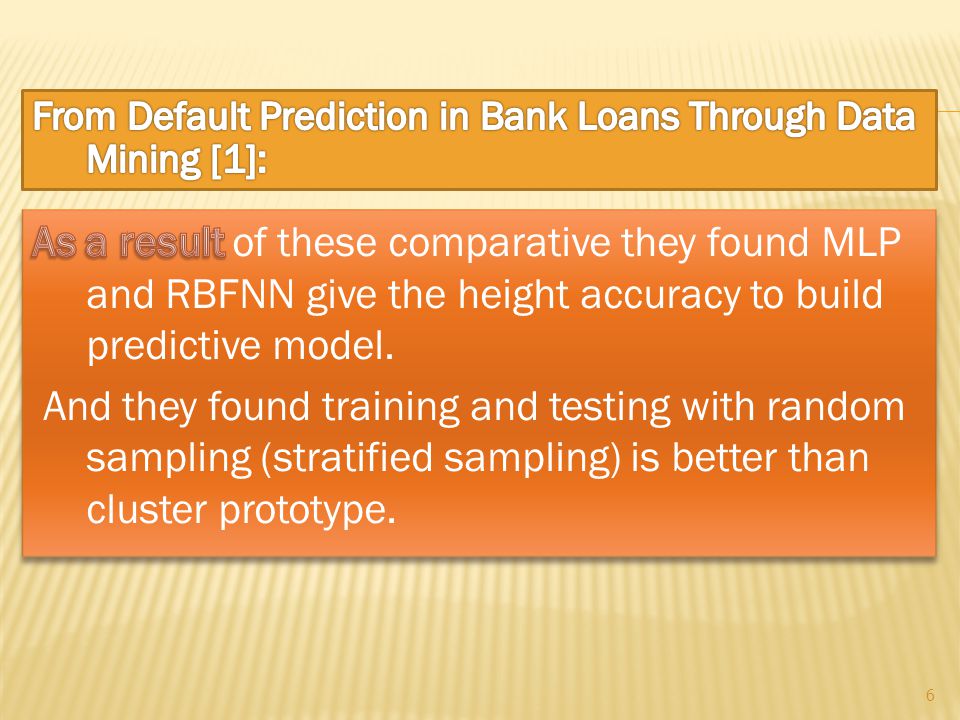 From Default Prediction in Bank Loans Through Data Mining [1]:

As a result of these comparative they found MLP and RBFNN give the height accuracy to build predictive model.

And they found training and testing with random sampling (stratified sampling) is better than cluster prototype.

6